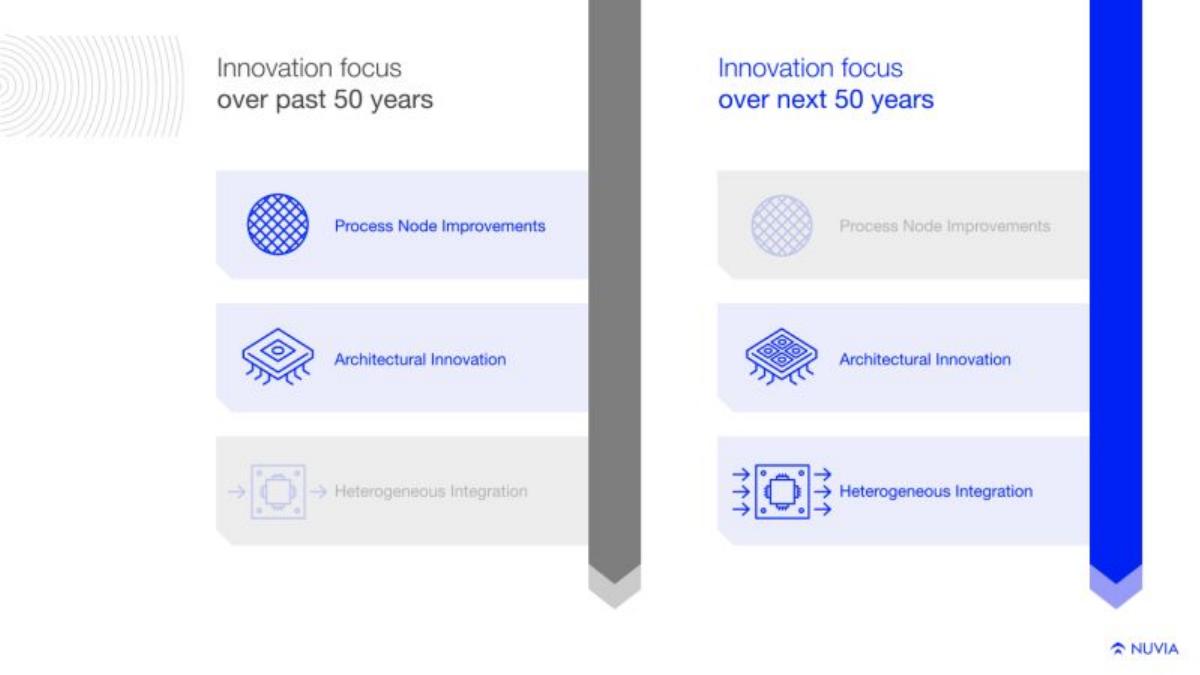 Innovation focus
over past 50 years

Process Node Improvements

Architectural Innovation

Heterogeneous Integration

Innovation focus
over next 50 years

Process Node Improvements

Architectural Innovation

Heterogeneous Integration

NUVIA